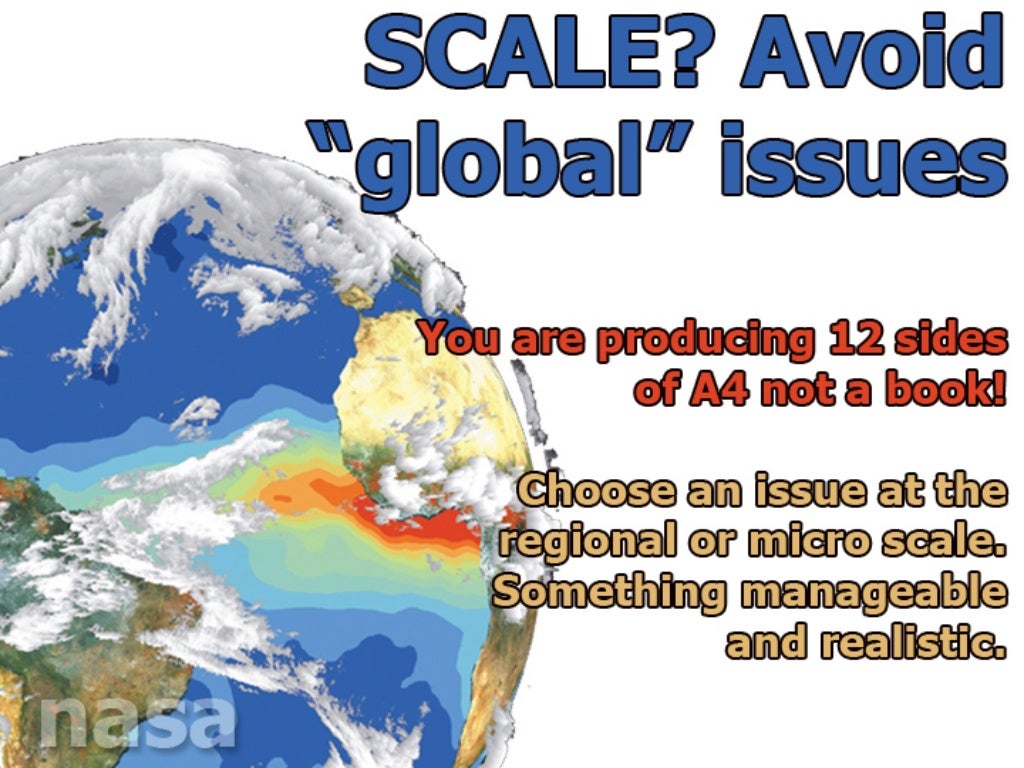 SCALE? Avoid "global" issues

You are producing 12 sides of A4 not a book!

Choose an issue at the regional or micro scale. Something manageable and realistic.

nasa